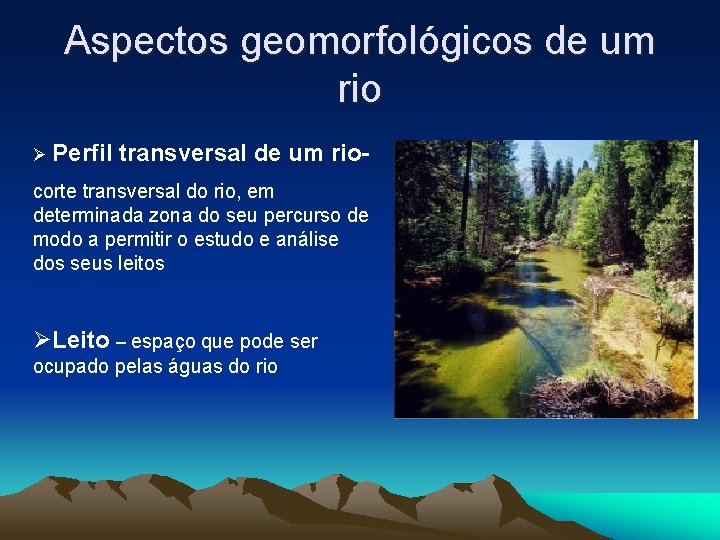 Aspectos geomorfológicos de um rio

➢ Perfil transversal de um rio-

corte transversal do rio, em determinada zona do seu percurso de modo a permitir o estudo e análise dos seus leitos

➢Leito – espaço que pode ser ocupado pelas águas do rio